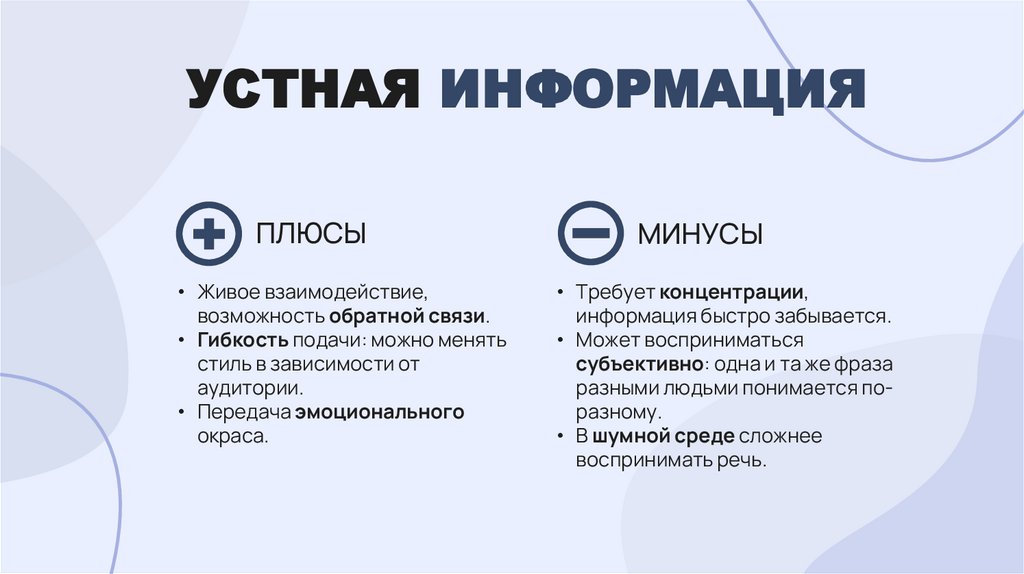 УСТНАЯ ИНФОРМАЦИЯ

ПЛЮСЫ

• Живое взаимодействие, возможность обратной связи.
• Гибкость подачи: можно менять стиль в зависимости от аудитории.
• Передача эмоционального окраса.

МИНУСЫ

• Требует концентрации, информация быстро забывается.
• Может восприниматься субъективно: одна и та же фраза разными людьми понимается по-разному.
• В шумной среде сложнее воспринимать речь.